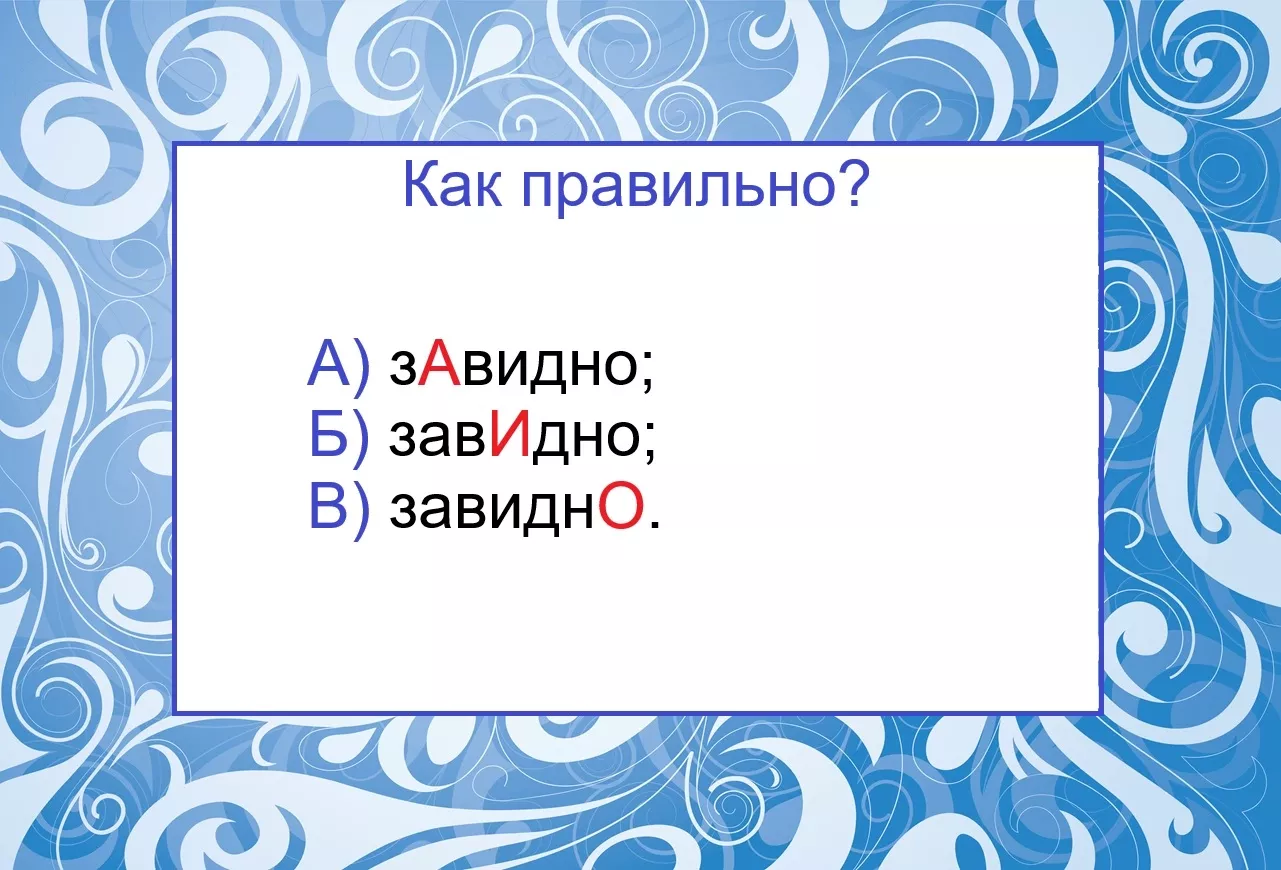 Как правильно?

А) зАвидно;
Б) завИдно;
В) завиднО.